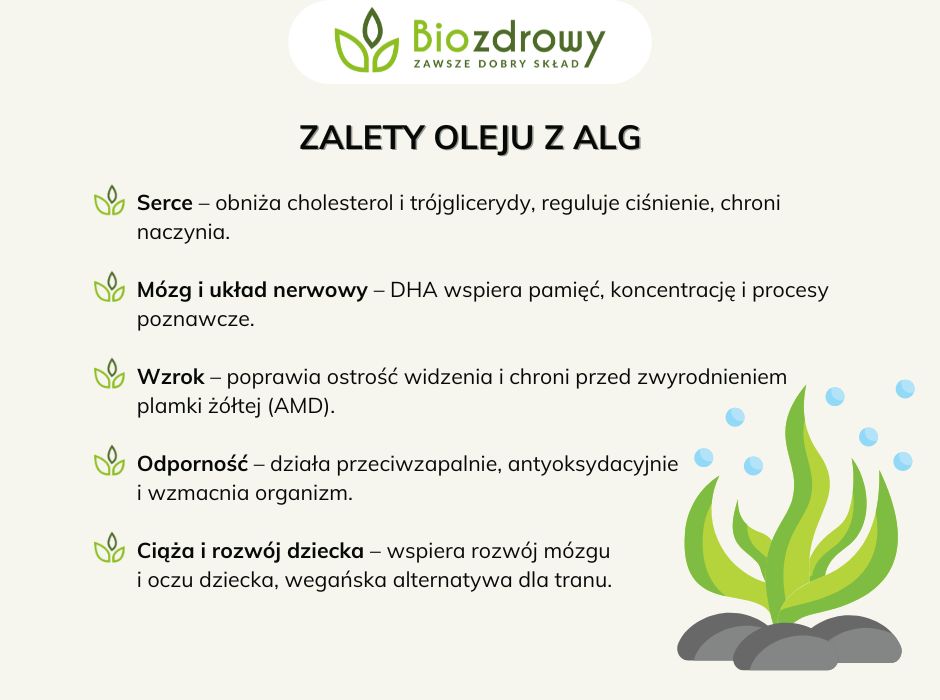 Biozdrowy
ZAWSZE DOBRY SKŁAD

ZALETY OLEJU Z ALG

Serce – obniża cholesterol i trójglicerydy, reguluje ciśnienie, chroni naczynia.

Mózg i układ nerwowy – DHA wspiera pamięć, koncentrację i procesy poznawcze.

Wzrok – poprawia ostrość widzenia i chroni przed zwyrodnieniem plamki żółtej (AMD).

Odporność – działa przeciwzapalnie, antyoksydacyjnie i wzmacnia organizm.

Ciąża i rozwój dziecka – wspiera rozwój mózgu i oczu dziecka, wegańska alternatywa dla tranu.